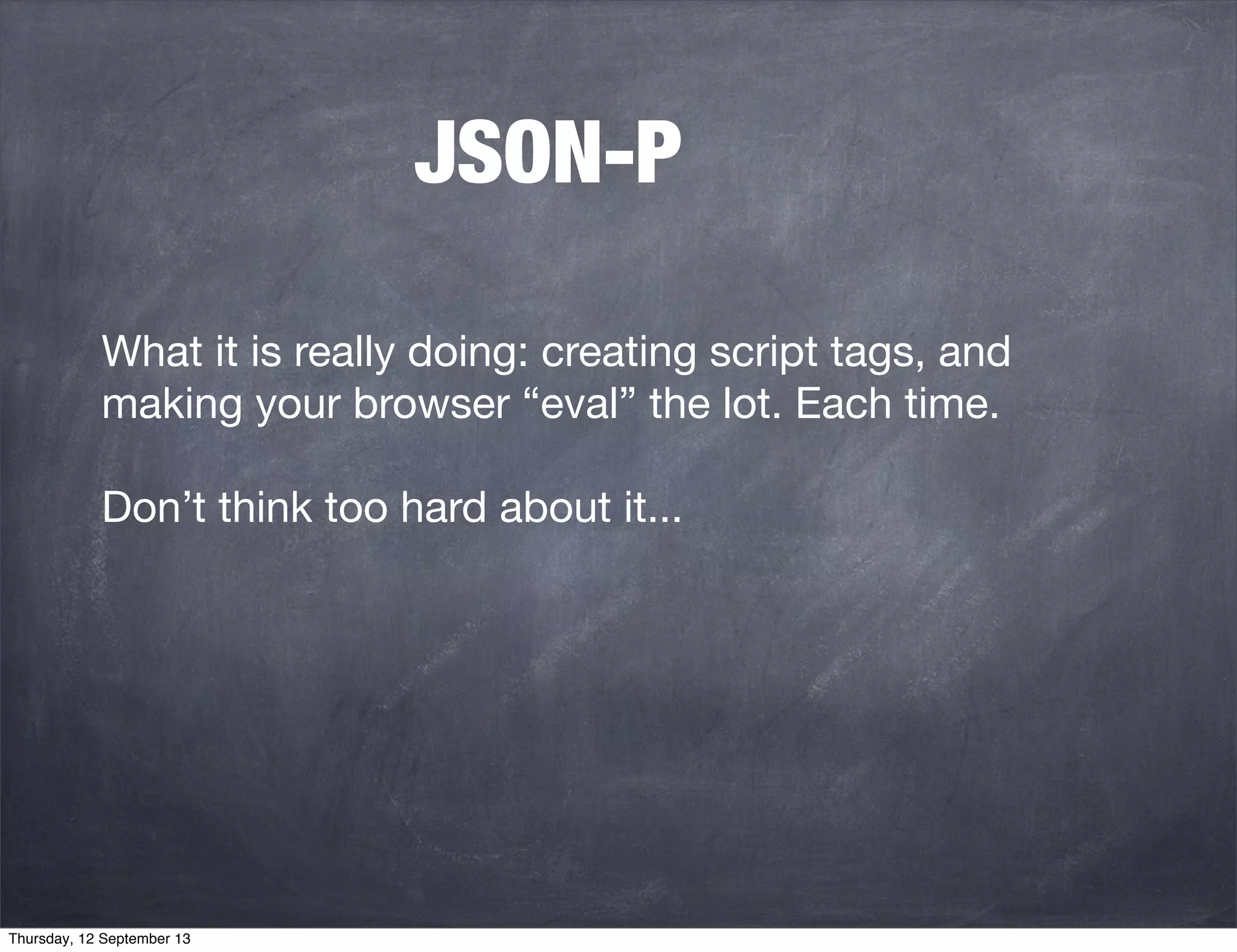 JSON-P

What it is really doing: creating script tags, and making your browser “eval” the lot. Each time.

Don’t think too hard about it...

Thursday, 12 September 13